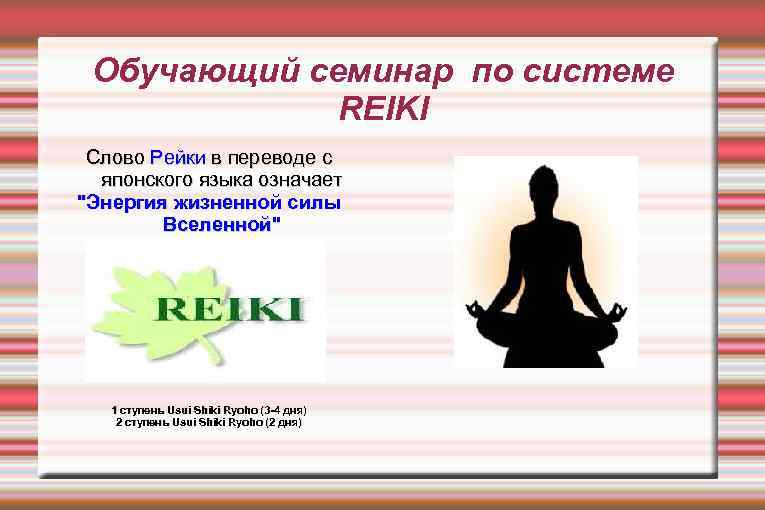 Обучающий семинар по системе REIKI

Слово Рейки в переводе с японского языка означает "Энергия жизненной силы Вселенной"

REIKI

1 ступень Usui Shiki Ryoho (3-4 дня)
2 ступень Usui Shiki Ryoho (2 дня)